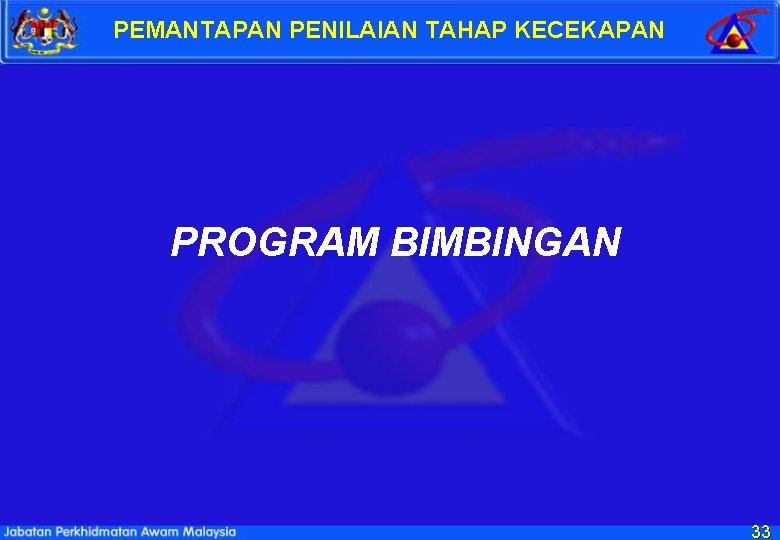 PEMANTAPAN PENILAIAN TAHAP KECEKAPAN

PROGRAM BIMBINGAN

Jabatan Perkhidmatan Awam Malaysia

33